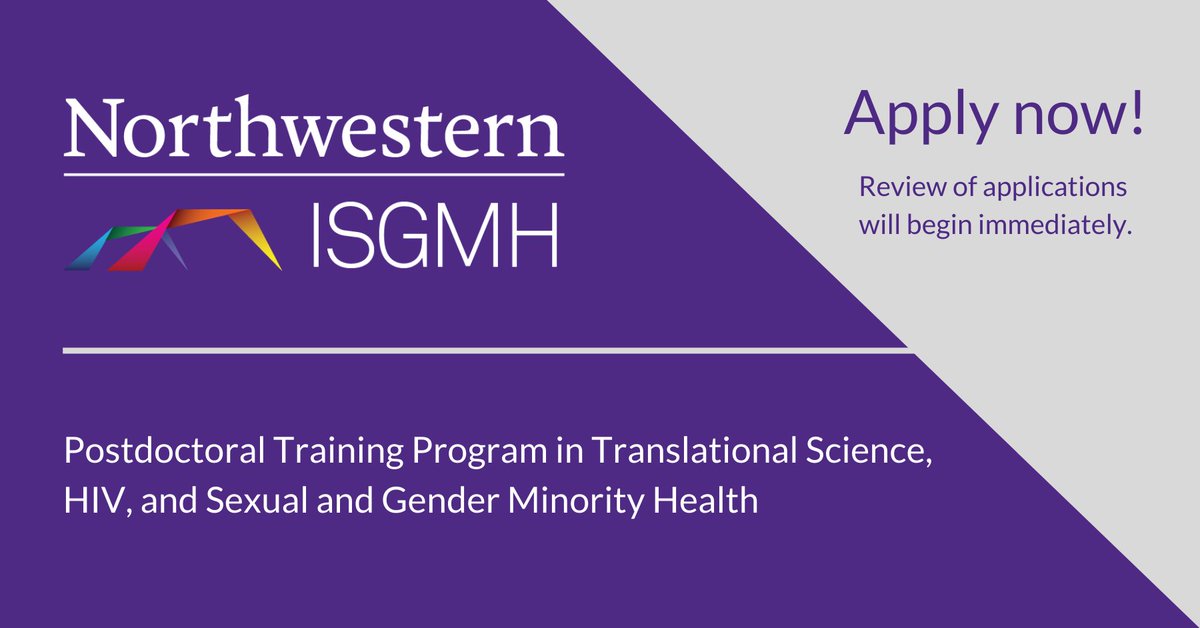 Northwestern
ISGMH

Apply now!

Review of applications will begin immediately.

Postdoctoral Training Program in Translational Science, HIV, and Sexual and Gender Minority Health